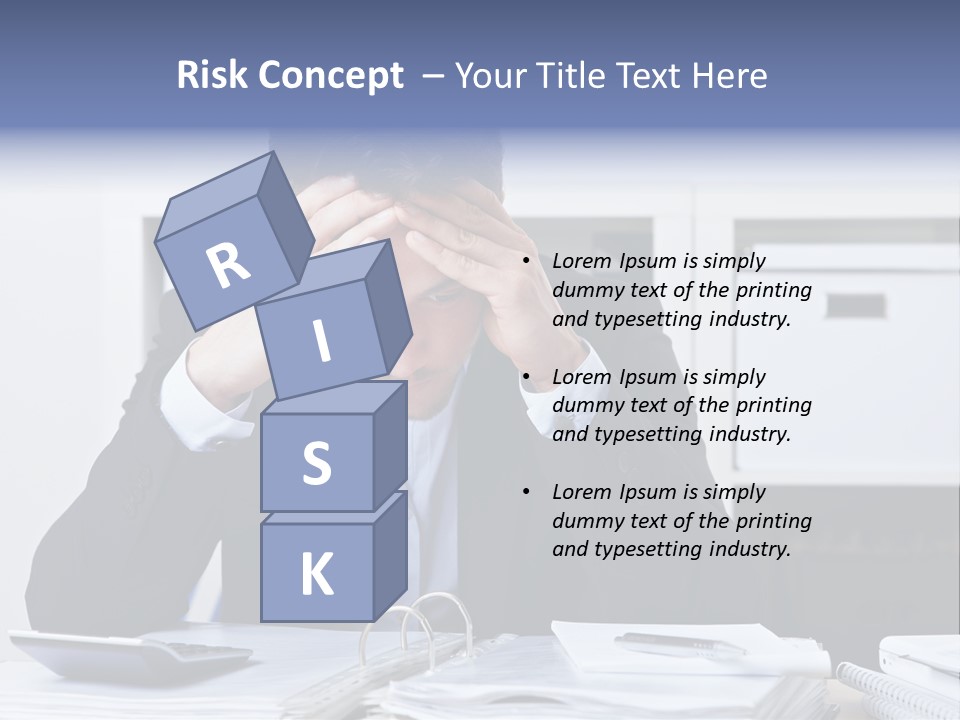 Risk Concept – Your Title Text Here

R
I
S
K

• Lorem Ipsum is simply dummy text of the printing and typesetting industry.

• Lorem Ipsum is simply dummy text of the printing and typesetting industry.

• Lorem Ipsum is simply dummy text of the printing and typesetting industry.